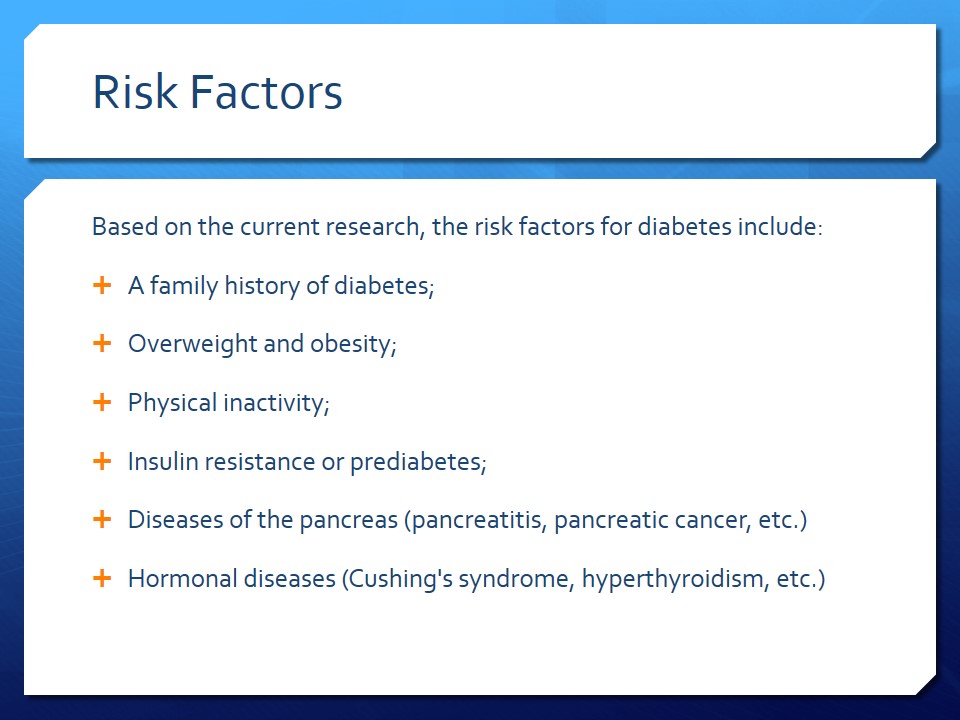 Risk Factors

Based on the current research, the risk factors for diabetes include:

+ A family history of diabetes;

+ Overweight and obesity;

+ Physical inactivity;

+ Insulin resistance or prediabetes;

+ Diseases of the pancreas (pancreatitis, pancreatic cancer, etc.)

+ Hormonal diseases (Cushing's syndrome, hyperthyroidism, etc.)